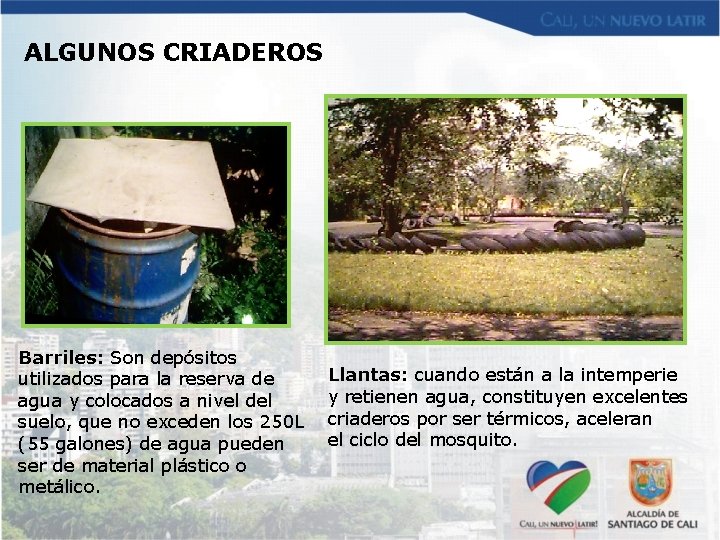 CALI, UN NUEVO LATIR

ALGUNOS CRIADEROS

Barriles: Son depósitos utilizados para la reserva de agua y colocados a nivel del suelo, que no exceden los 250L (55 galones) de agua pueden ser de material plástico o metálico.

Llantas: cuando están a la intemperie y retienen agua, constituyen excelentes criaderos por ser térmicos, aceleran el ciclo del mosquito.

CALI, UN NUEVO LATIR!

ALCALDÍA DE SANTIAGO DE CALI